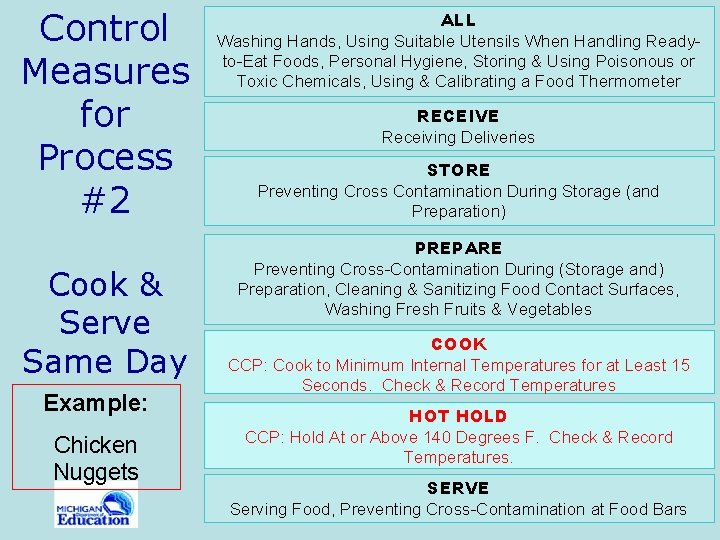 Control Measures for Process #2

Cook & Serve Same Day

Example:

Chicken Nuggets

MICHIGAN Department of Education

ALL
Washing Hands, Using Suitable Utensils When Handling Ready-to-Eat Foods, Personal Hygiene, Storing & Using Poisonous or Toxic Chemicals, Using & Calibrating a Food Thermometer

RECEIVE
Receiving Deliveries

STORE
Preventing Cross Contamination During Storage (and Preparation)

PREPARE
Preventing Cross-Contamination During (Storage and) Preparation, Cleaning & Sanitizing Food Contact Surfaces, Washing Fresh Fruits & Vegetables

COOK
CCP: Cook to Minimum Internal Temperatures for at Least 15 Seconds. Check & Record Temperatures

HOT HOLD
CCP: Hold At or Above 140 Degrees F. Check & Record Temperatures.

SERVE
Serving Food, Preventing Cross-Contamination at Food Bars